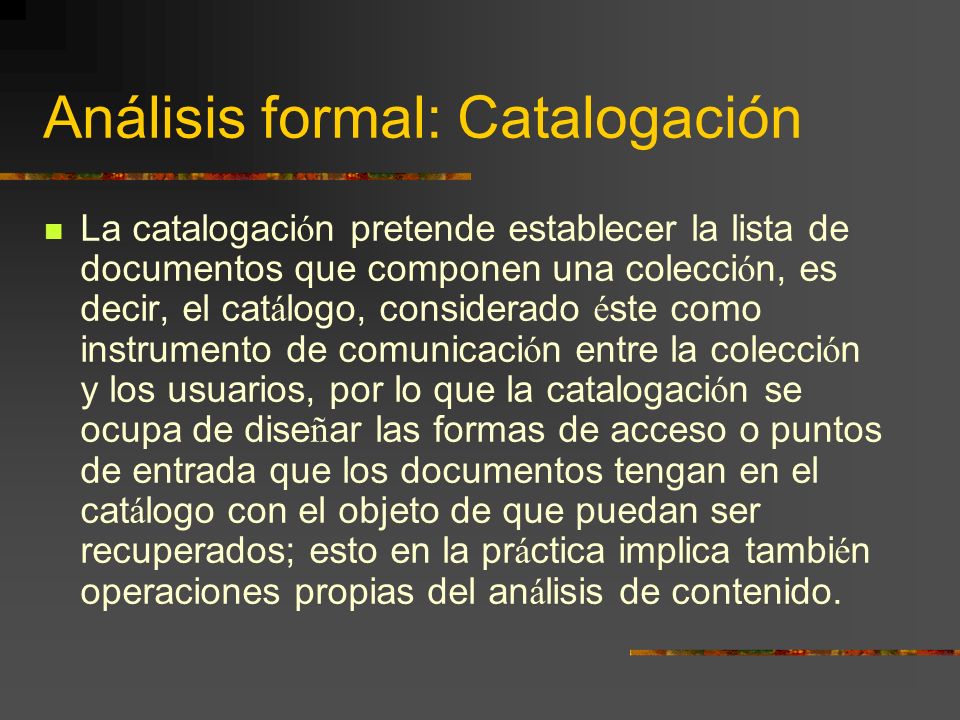 Análisis formal: Catalogación

La catalogación pretende establecer la lista de documentos que componen una colección, es decir, el catálogo, considerado éste como instrumento de comunicación entre la colección y los usuarios, por lo que la catalogación se ocupa de diseñar las formas de acceso o puntos de entrada que los documentos tengan en el catálogo con el objeto de que puedan ser recuperados; esto en la práctica implica también operaciones propias del análisis de contenido.